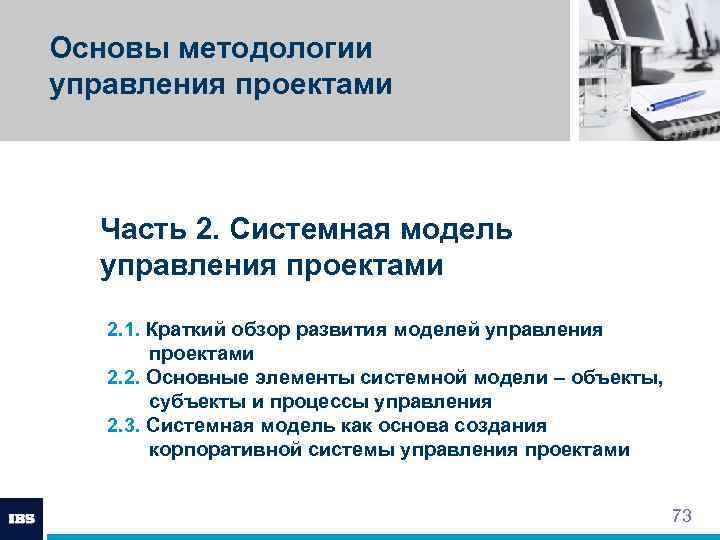 Основы методологии управления проектами

Часть 2. Системная модель управления проектами

2.1. Краткий обзор развития моделей управления проектами
2.2. Основные элементы системной модели – объекты, субъекты и процессы управления
2.3. Системная модель как основа создания корпоративной системы управления проектами

IBS

73